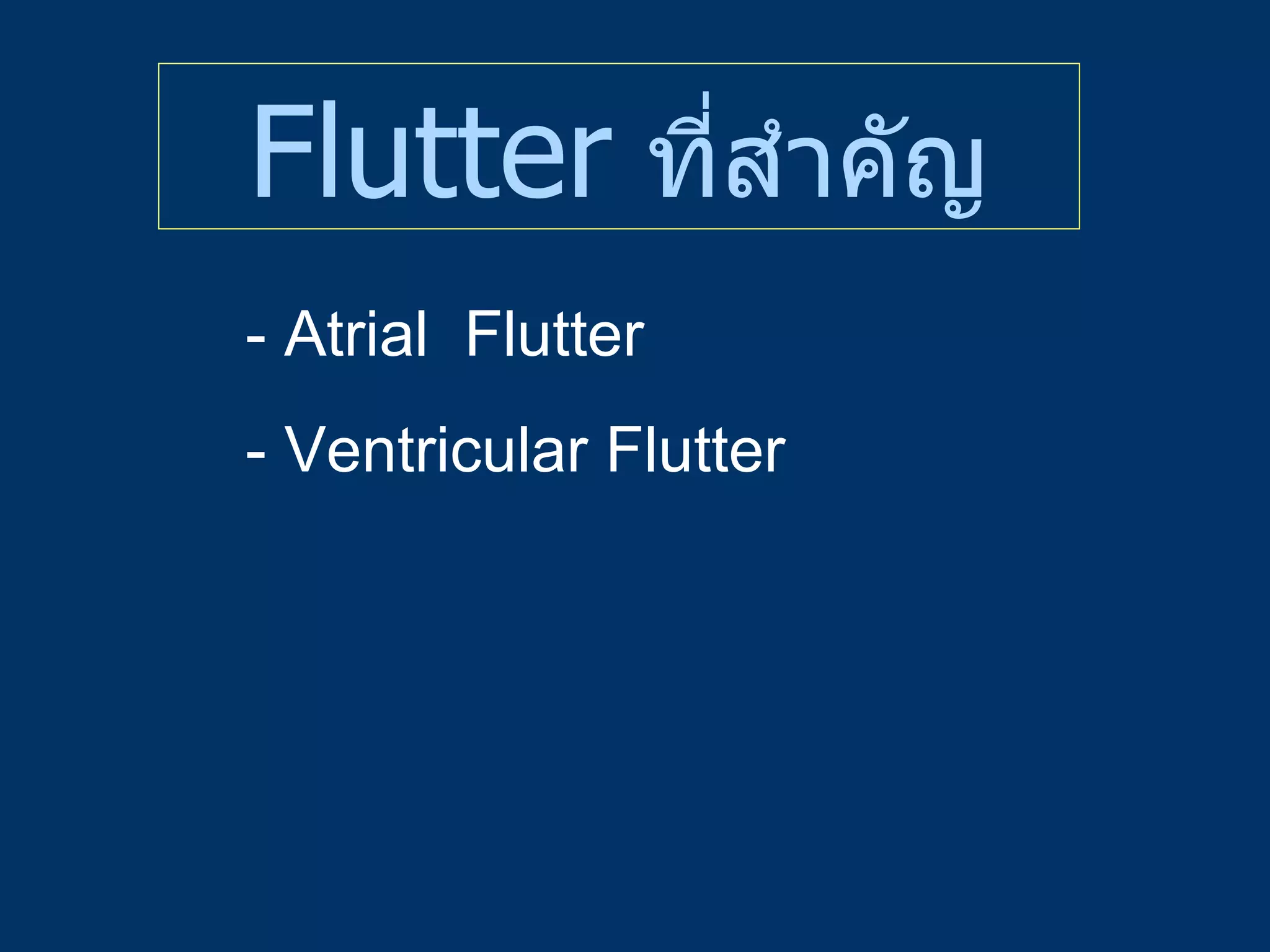 Flutter ที่สำคัญ

- Atrial  Flutter

- Ventricular Flutter